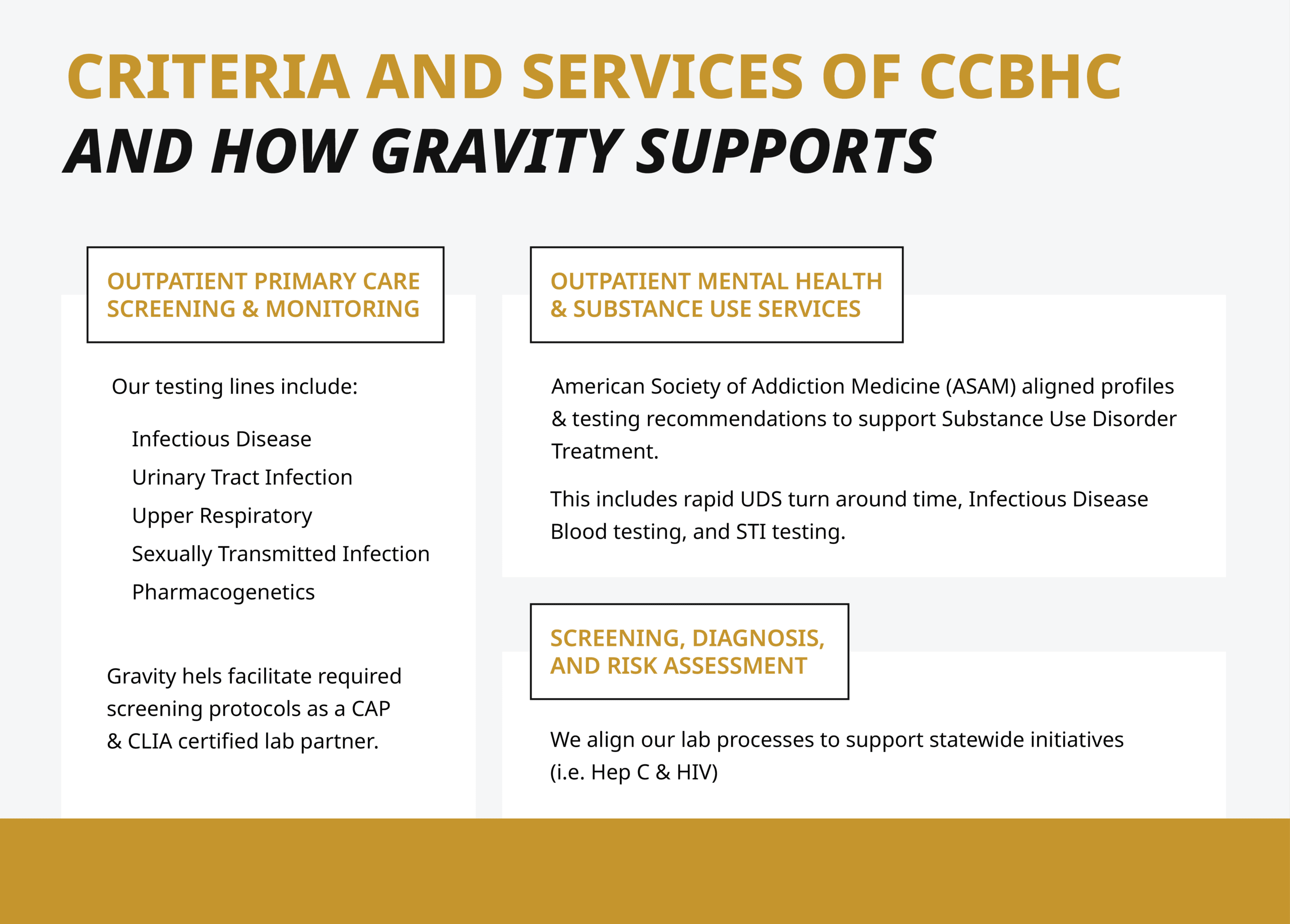 CRITERIA AND SERVICES OF CCBHC
AND HOW GRAVITY SUPPORTS

OUTPATIENT PRIMARY CARE SCREENING & MONITORING

Our testing lines include:

Infectious Disease
Urinary Tract Infection
Upper Respiratory
Sexually Transmitted Infection
Pharmacogenetics

Gravity hels facilitate required screening protocols as a CAP & CLIA certified lab partner.

OUTPATIENT MENTAL HEALTH & SUBSTANCE USE SERVICES

American Society of Addiction Medicine (ASAM) aligned profiles & testing recommendations to support Substance Use Disorder Treatment.

This includes rapid UDS turn around time, Infectious Disease Blood testing, and STI testing.

SCREENING, DIAGNOSIS, AND RISK ASSESSMENT

We align our lab processes to support statewide initiatives (i.e. Hep C & HIV)